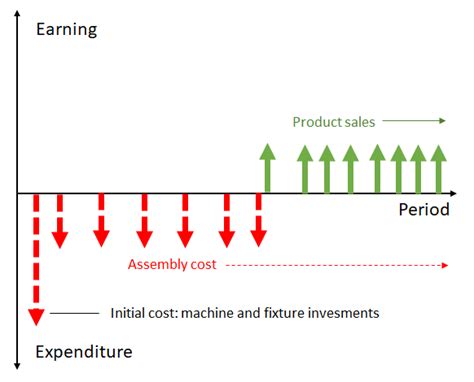 Earning

Product sales

Period

Assembly cost

Initial cost: machine and fixture invesments

Expenditure